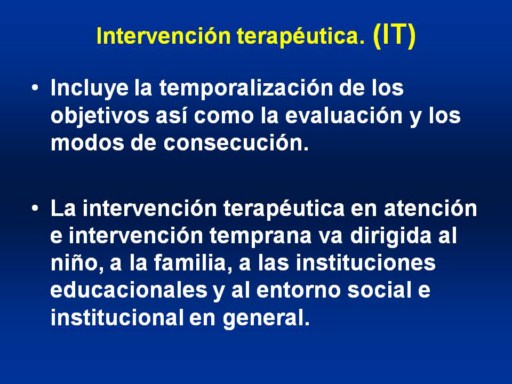 Intervención terapéutica. (IT)

• Incluye la temporalización de los objetivos así como la evaluación y los modos de consecución.

• La intervención terapéutica en atención e intervención temprana va dirigida al niño, a la familia, a las instituciones educacionales y al entorno social e institucional en general.